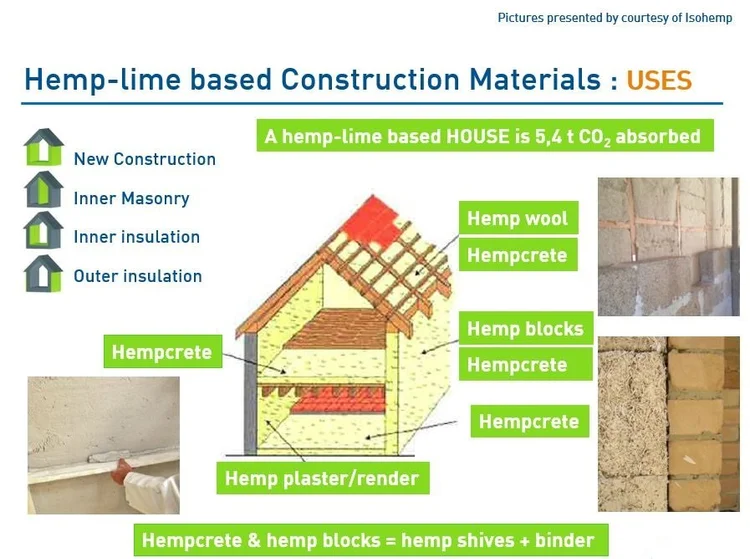 Pictures presented by courtesy of Isohemp

Hemp-lime based Construction Materials : USES

A hemp-lime based HOUSE is 5,4 t $CO_2$ absorbed

New Construction

Inner Masonry

Inner insulation

Outer insulation

Hemp wool

Hempcrete

Hemp blocks

Hempcrete

Hempcrete

Hempcrete

Hemp plaster/render

Hempcrete & hemp blocks = hemp shives + binder